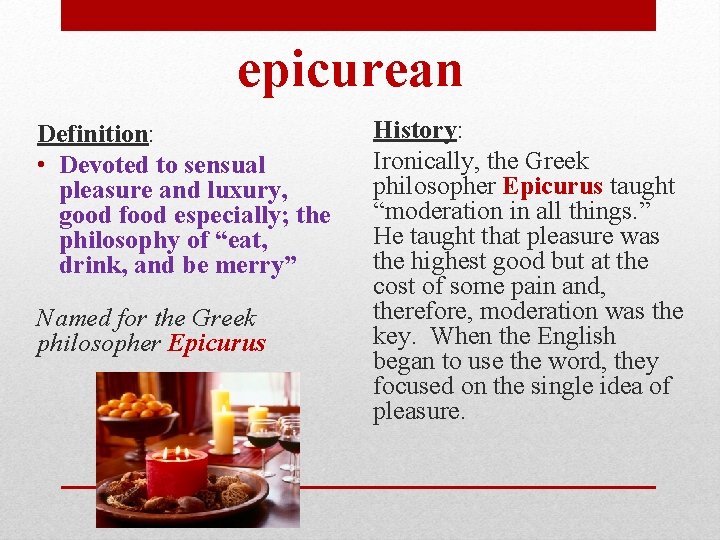 epicurean

Definition:

• Devoted to sensual pleasure and luxury, good food especially; the philosophy of “eat, drink, and be merry”

Named for the Greek philosopher Epicurus

History:

Ironically, the Greek philosopher Epicurus taught “moderation in all things.” He taught that pleasure was the highest good but at the cost of some pain and, therefore, moderation was the key. When the English began to use the word, they focused on the single idea of pleasure.